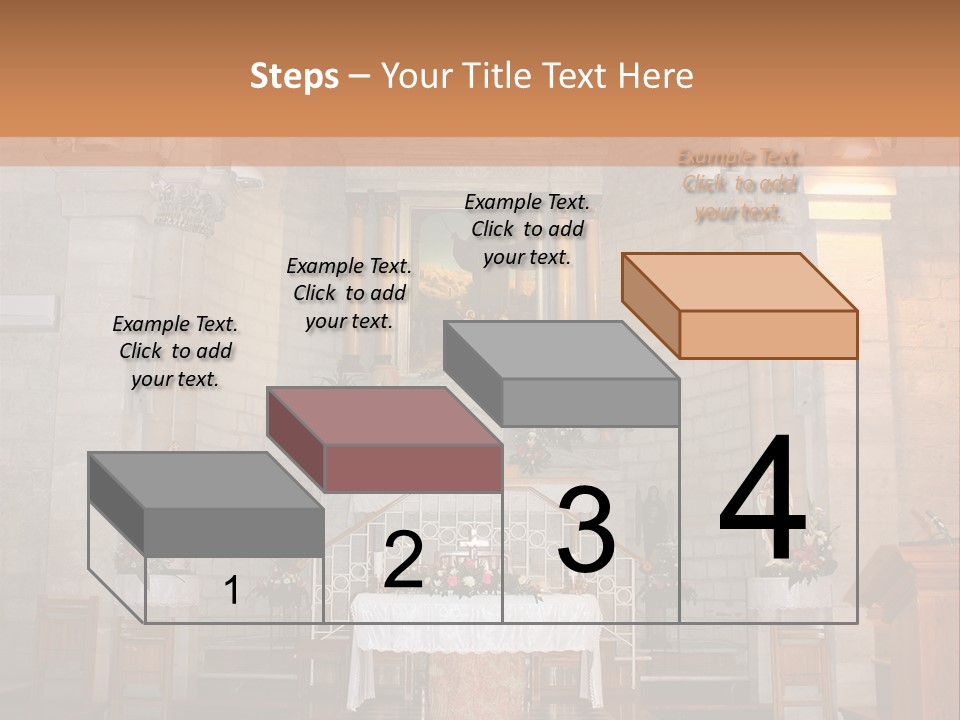 Steps – Your Title Text Here

Example Text. Click to add your text.

Example Text. Click to add your text.

Example Text. Click to add your text.

Example Text. Click to add your text.

1

2

3

4